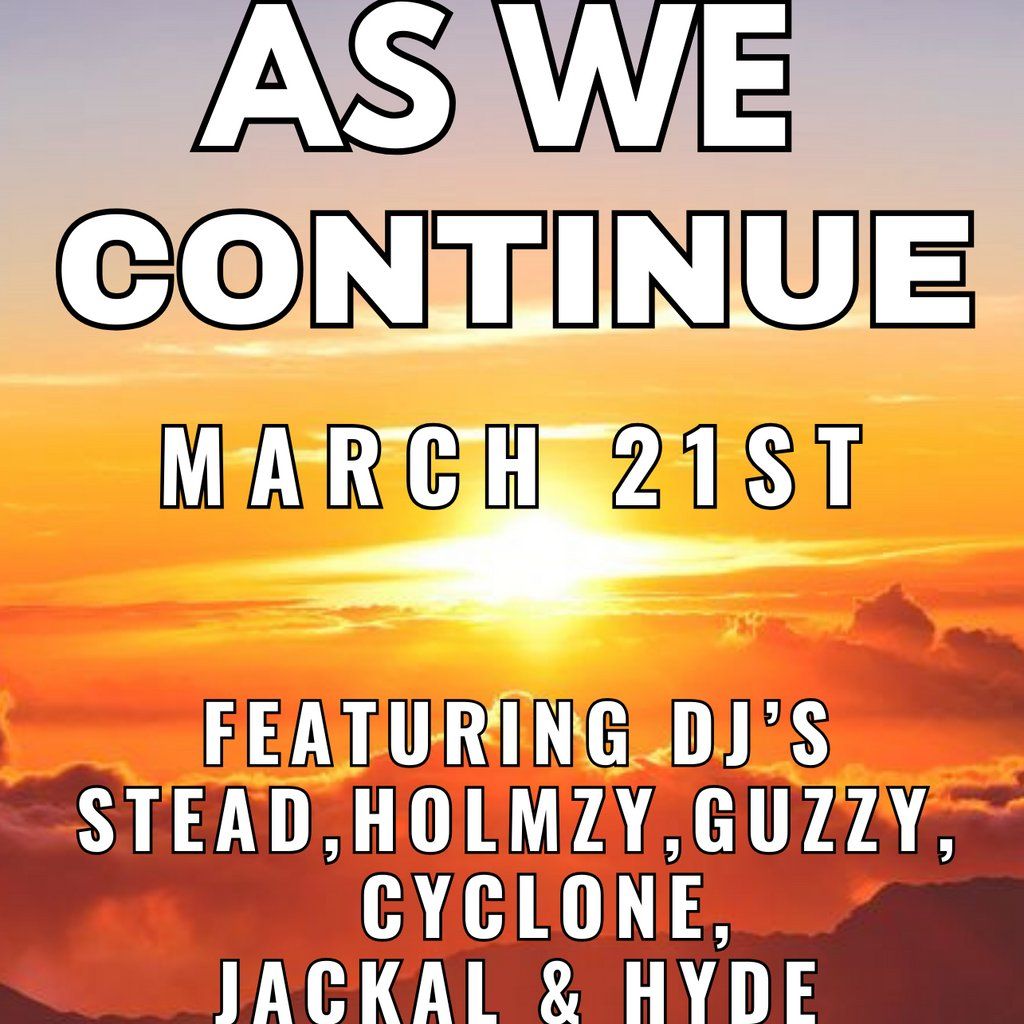 AS WE CONTINUE

MARCH 21ST

FEATURING DJ'S
STEAD,HOLMZY,GUZZY,
CYCLONE,
JACKAL & HYDE